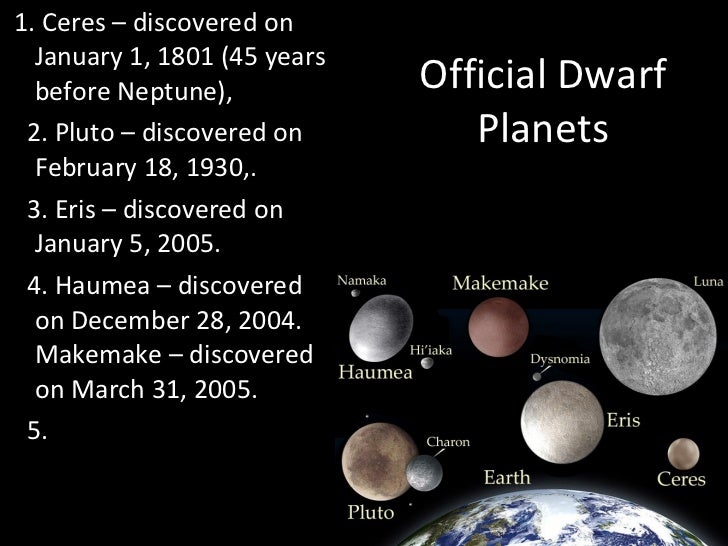 1. Ceres – discovered on January 1, 1801 (45 years before Neptune),

2. Pluto – discovered on February 18, 1930,.

3. Eris – discovered on January 5, 2005.

4. Haumea – discovered on December 28, 2004. Makemake – discovered on March 31, 2005.

5.

Official Dwarf Planets

Namaka
Makemake
Luna
Hi'iaka
Haumea
Dysnomia
Eris
Charon
Earth
Ceres
Pluto